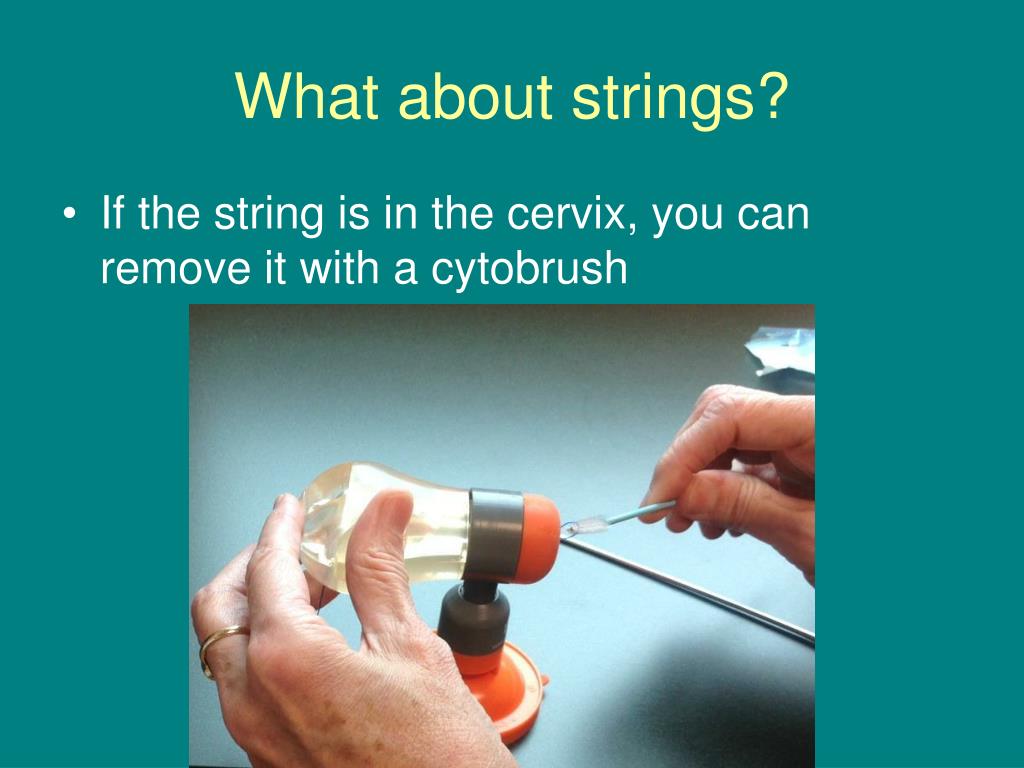 What about strings?

• If the string is in the cervix, you can remove it with a cytobrush